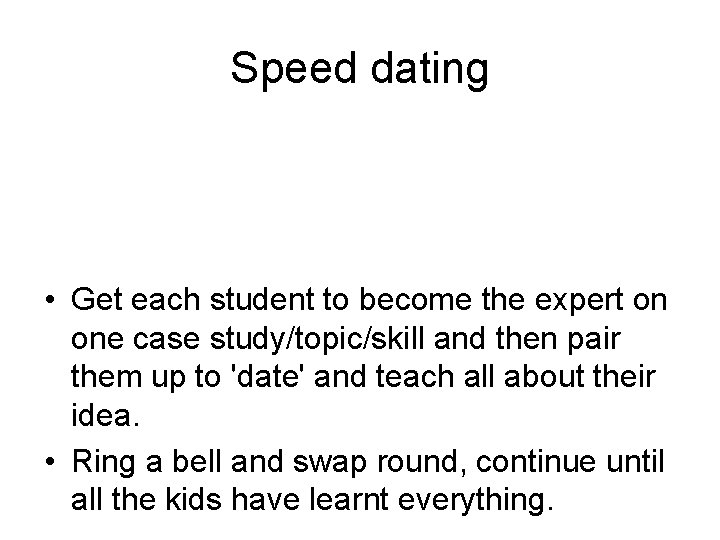 Speed dating

• Get each student to become the expert on one case study/topic/skill and then pair them up to 'date' and teach all about their idea.

• Ring a bell and swap round, continue until all the kids have learnt everything.